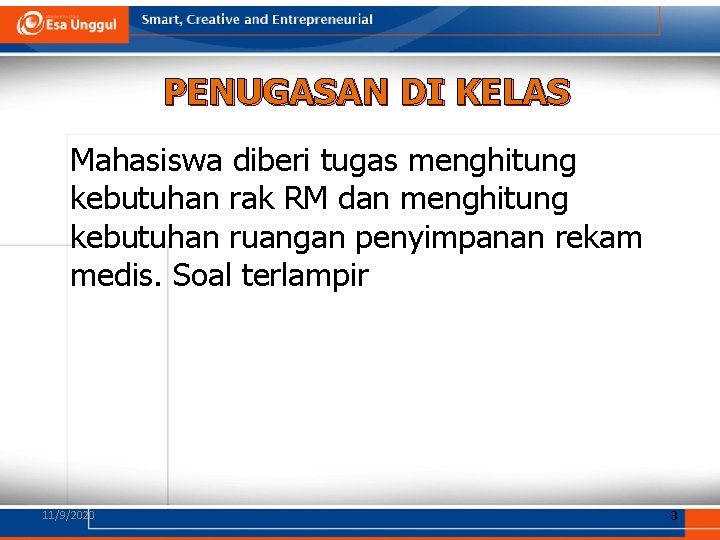 Esa Unggul

Smart, Creative and Entrepreneurial

PENUGASAN DI KELAS

Mahasiswa diberi tugas menghitung kebutuhan rak RM dan menghitung kebutuhan ruangan penyimpanan rekam medis. Soal terlampir

11/9/2020

3